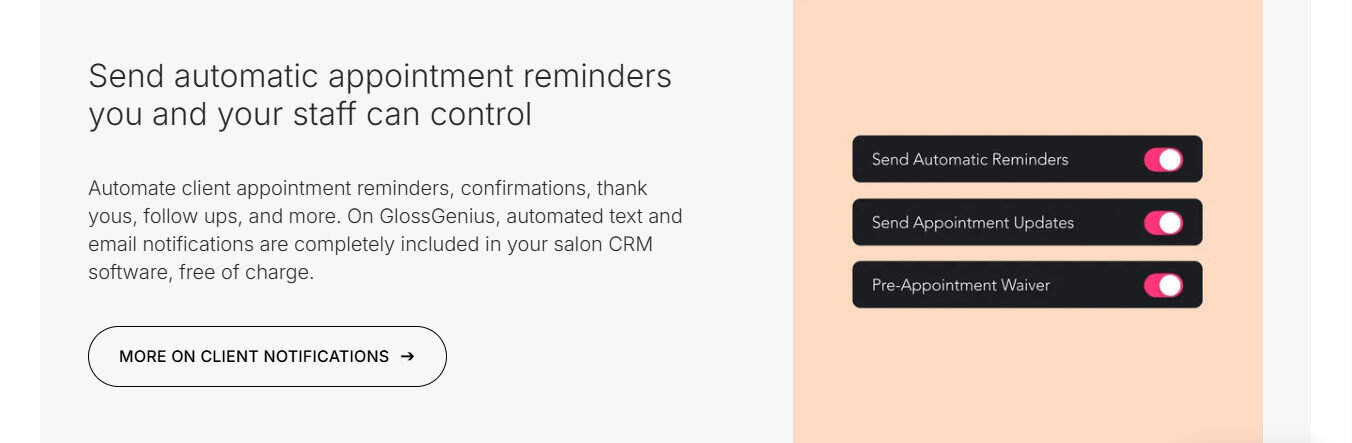 Send automatic appointment reminders you and your staff can control

Automate client appointment reminders, confirmations, thank yous, follow ups, and more. On GlossGenius, automated text and email notifications are completely included in your salon CRM software, free of charge.

MORE ON CLIENT NOTIFICATIONS →

Send Automatic Reminders

Send Appointment Updates

Pre-Appointment Waiver